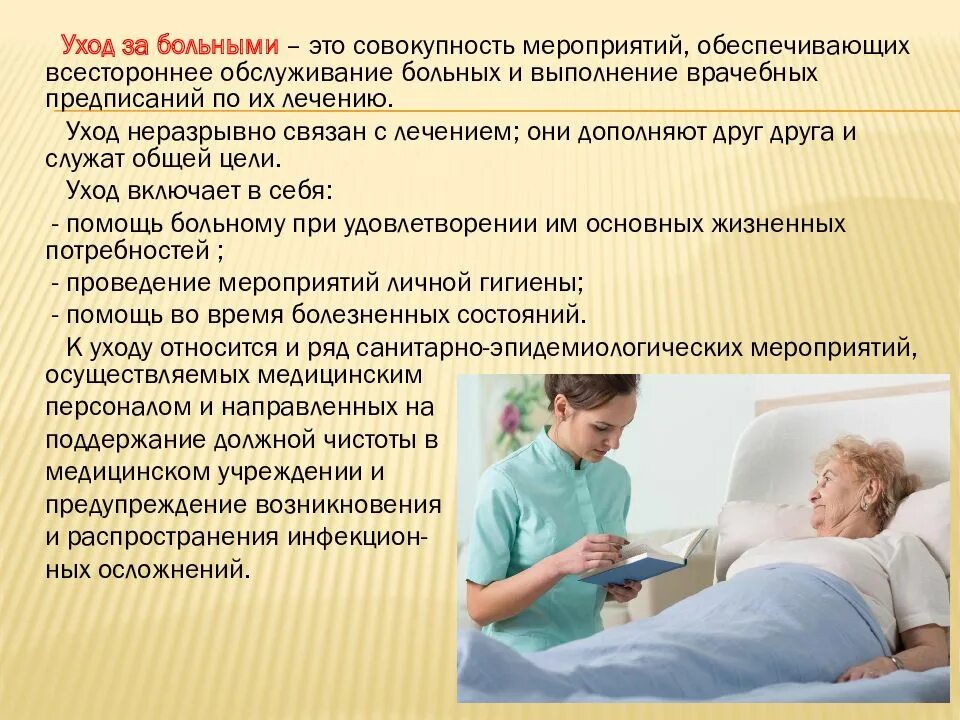 Уход за больными – это совокупность мероприятий, обеспечивающих всестороннее обслуживание больных и выполнение врачебных предписаний по их лечению.

Уход неразрывно связан с лечением; они дополняют друг друга и служат общей цели.

Уход включает в себя:

- помощь больному при удовлетворении им основных жизненных потребностей ;

- проведение мероприятий личной гигиены;

- помощь во время болезненных состояний.

К уходу относится и ряд санитарно-эпидемиологических мероприятий, осуществляемых медицинским персоналом и направленных на поддержание должной чистоты в медицинском учреждении и предупреждение возникновения и распространения инфекционных осложнений.